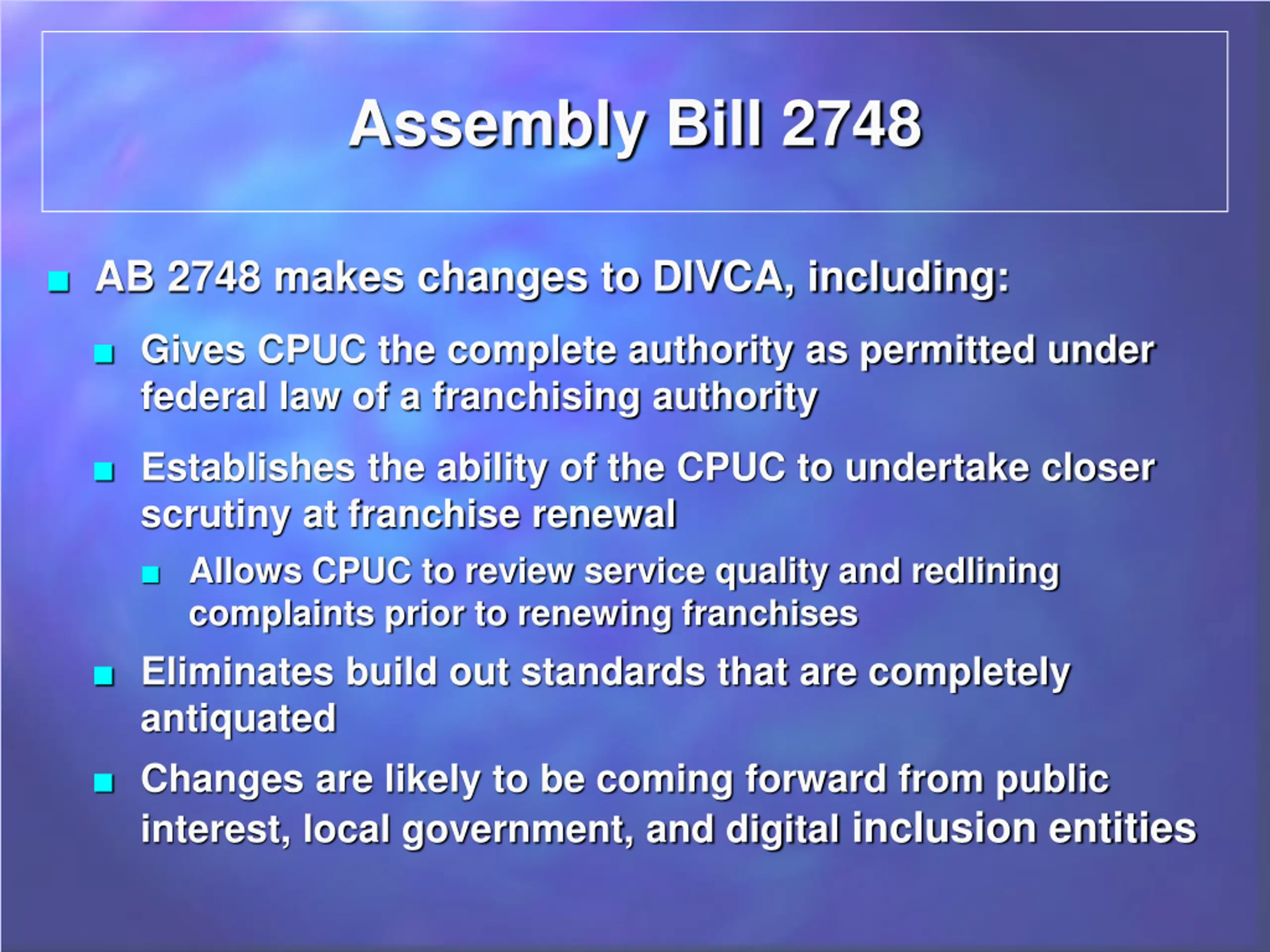 Assembly Bill 2748

- AB 2748 makes changes to DIVCA, including:
  - Gives CPUC the complete authority as permitted under federal law of a franchising authority
  - Establishes the ability of the CPUC to undertake closer scrutiny at franchise renewal
    - Allows CPUC to review service quality and redlining complaints prior to renewing franchises
  - Eliminates build out standards that are completely antiquated
  - Changes are likely to be coming forward from public interest, local government, and digital inclusion entities